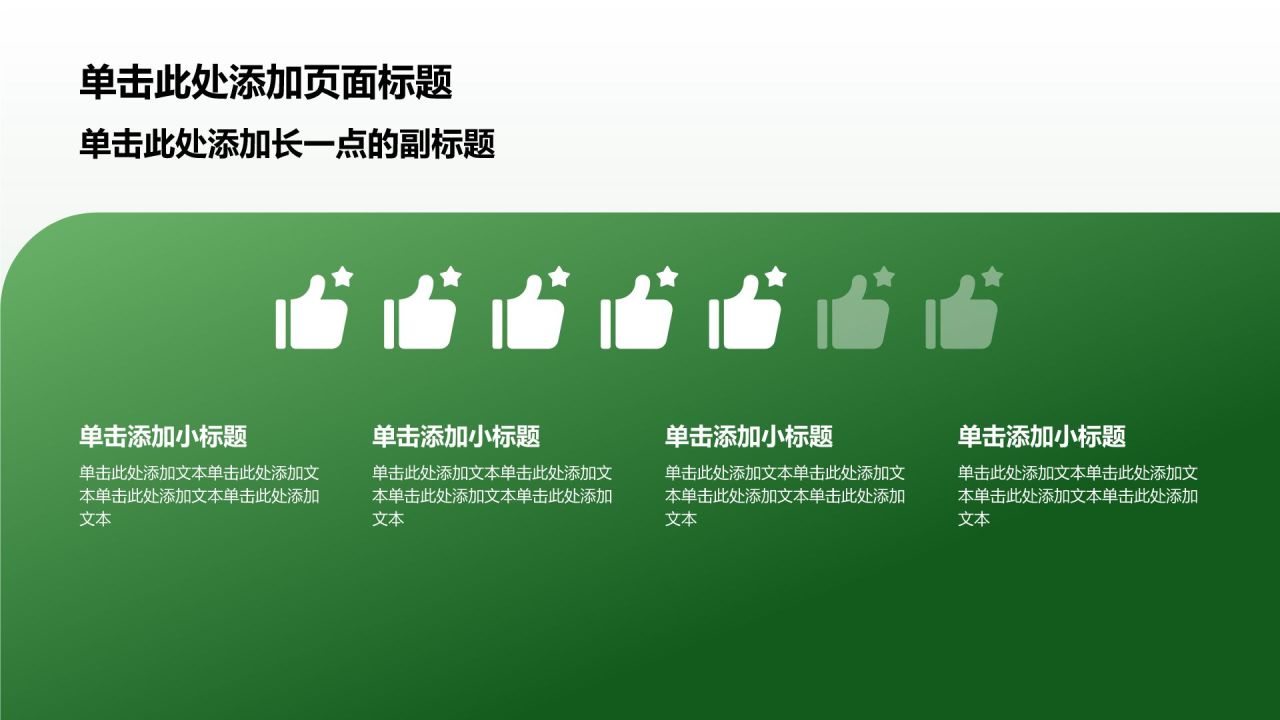 单击此处添加页面标题

单击此处添加长一点的副标题

单击添加小标题

单击此处添加文本单击此处添加文本单击此处添加文本单击此处添加文本

单击添加小标题

单击此处添加文本单击此处添加文本单击此处添加文本单击此处添加文本

单击添加小标题

单击此处添加文本单击此处添加文本单击此处添加文本单击此处添加文本

单击添加小标题

单击此处添加文本单击此处添加文本单击此处添加文本单击此处添加文本